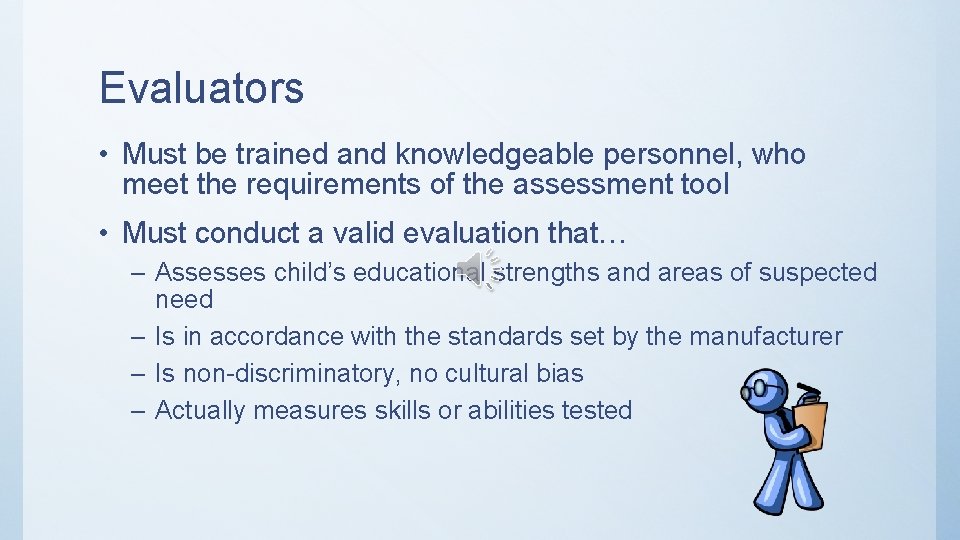 Evaluators

• Must be trained and knowledgeable personnel, who meet the requirements of the assessment tool

• Must conduct a valid evaluation that…
– Assesses child's educational strengths and areas of suspected need
– Is in accordance with the standards set by the manufacturer
– Is non-discriminatory, no cultural bias
– Actually measures skills or abilities tested